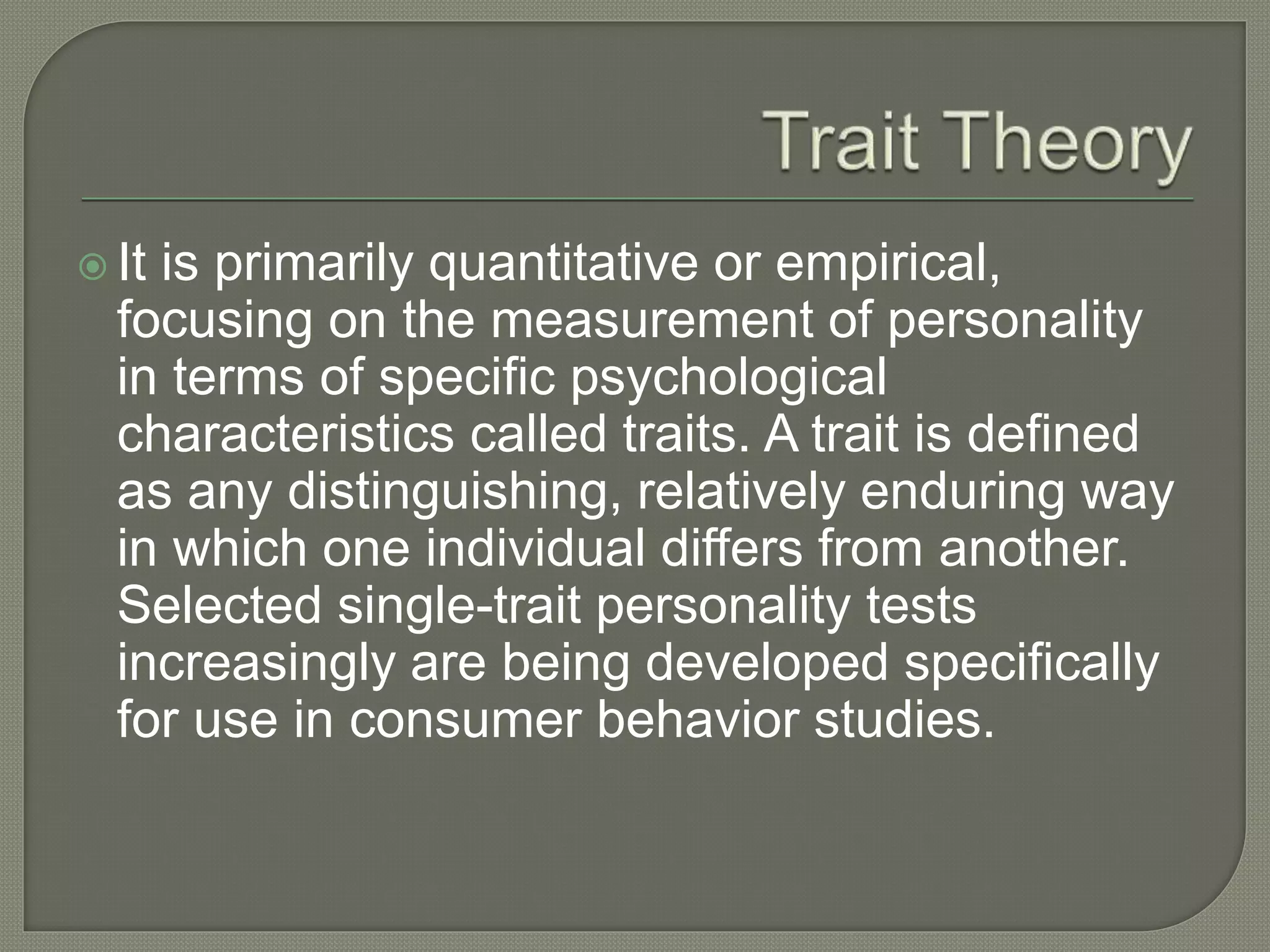 Trait Theory

It is primarily quantitative or empirical, focusing on the measurement of personality in terms of specific psychological characteristics called traits. A trait is defined as any distinguishing, relatively enduring way in which one individual differs from another. Selected single-trait personality tests increasingly are being developed specifically for use in consumer behavior studies.